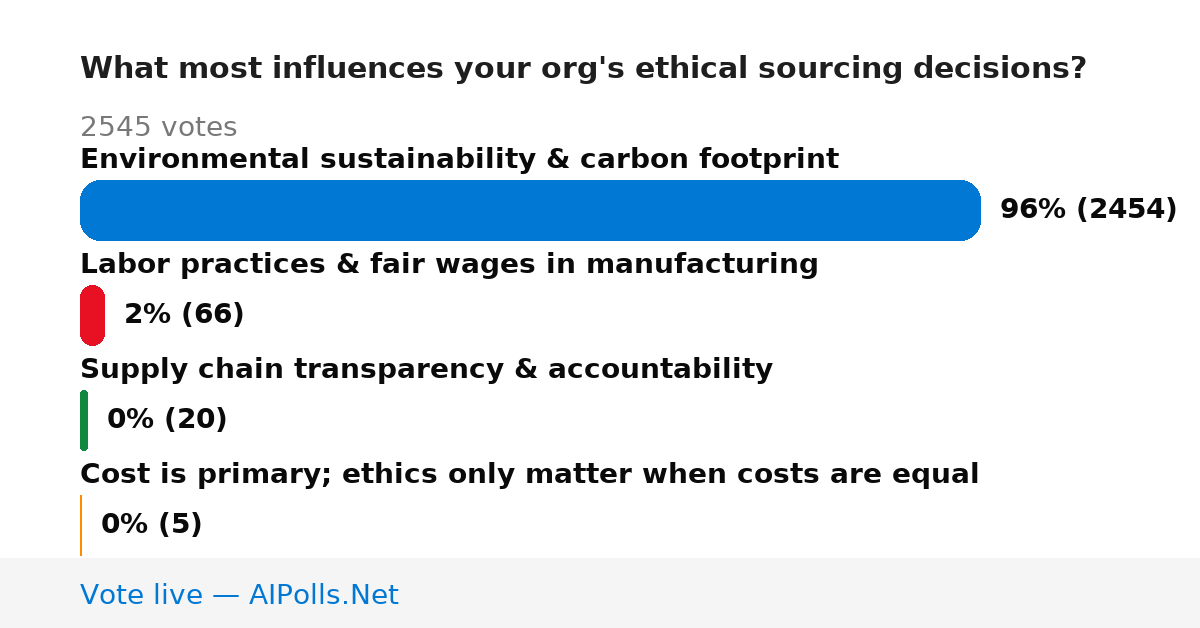 What most influences your org's ethical sourcing decisions?

2545 votes

Environmental sustainability & carbon footprint

96% (2454)

Labor practices & fair wages in manufacturing

2% (66)

Supply chain transparency & accountability

0% (20)

Cost is primary; ethics only matter when costs are equal

0% (5)

Vote live — AIPolls.Net